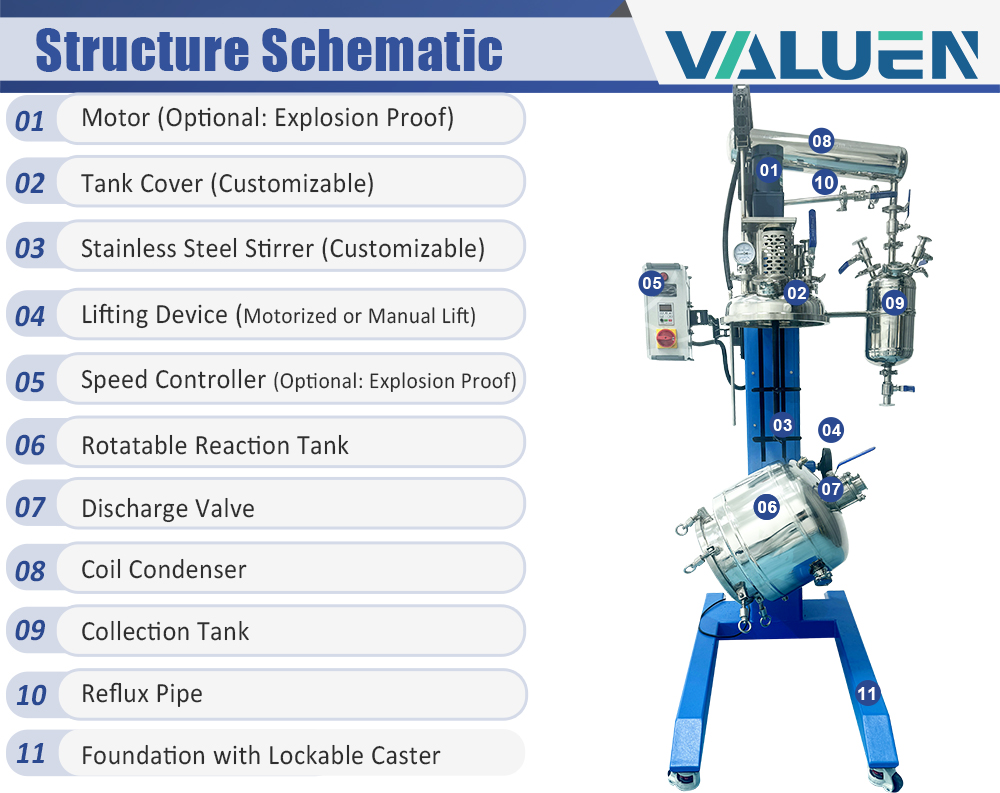 Structure Schematic

VALUEN

01 Motor (Optional: Explosion Proof)

02 Tank Cover (Customizable)

03 Stainless Steel Stirrer (Customizable)

04 Lifting Device (Motorized or Manual Lift)

05 Speed Controller (Optional: Explosion Proof)

06 Rotatable Reaction Tank

07 Discharge Valve

08 Coil Condenser

09 Collection Tank

10 Reflux Pipe

11 Foundation with Lockable Caster

08

01

10

05

02

09

03

04

07

06

11